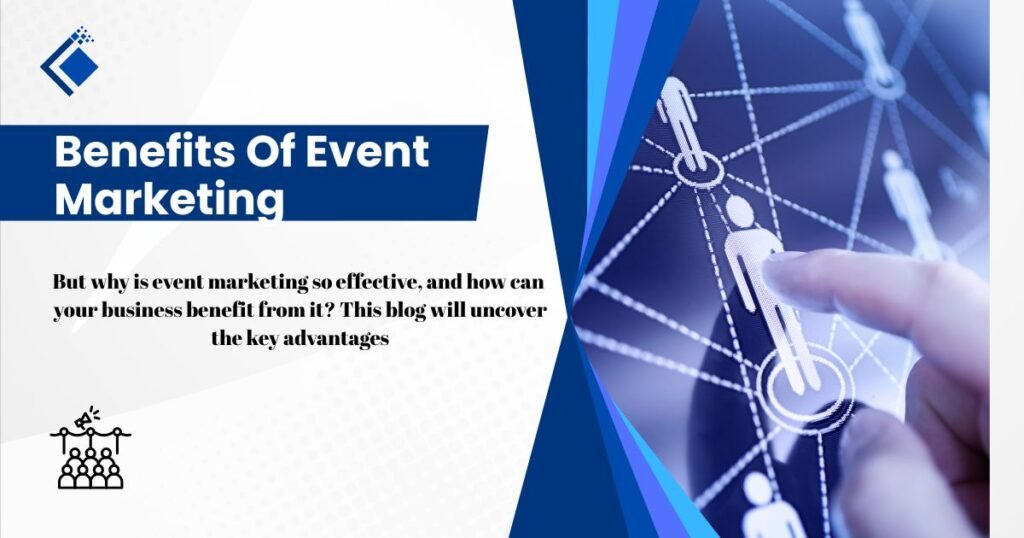 Benefits Of Event Marketing

But why is event marketing so effective, and how can your business benefit from it? This blog will uncover the key advantages